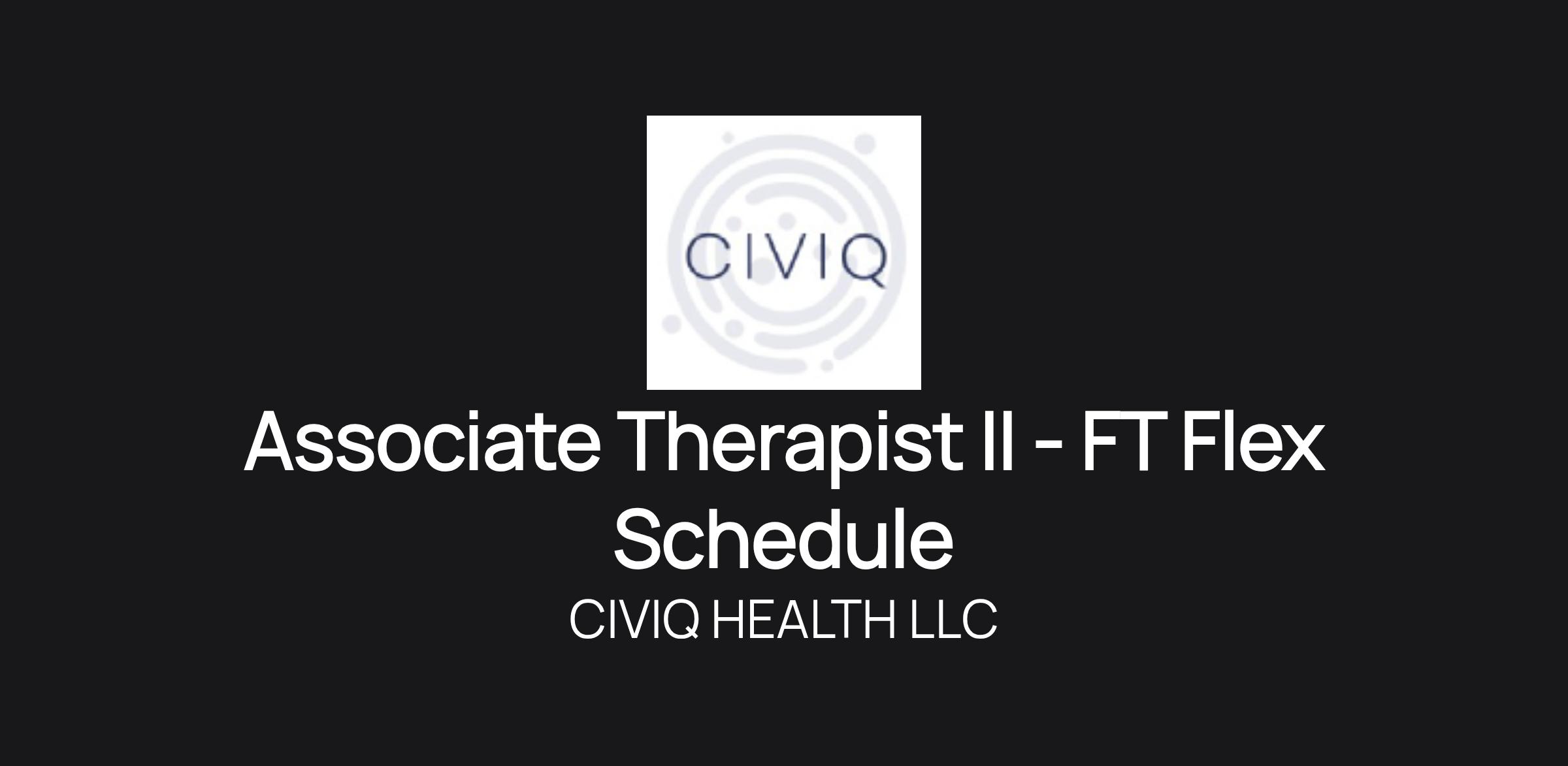 CIVIQ

Associate Therapist II - FT Flex Schedule

CIVIQ HEALTH LLC